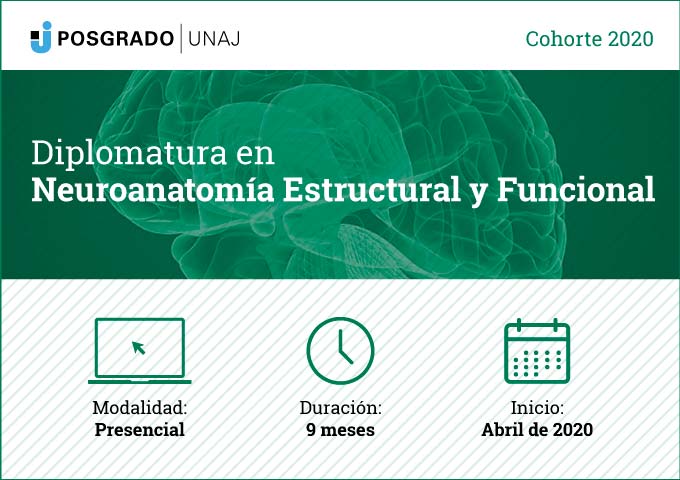 POSGRADO | UNAJ

Cohorte 2020

Diplomatura en
Neuroanatomía Estructural y Funcional

Modalidad:
Presencial

Duración:
9 meses

Inicio:
Abril de 2020